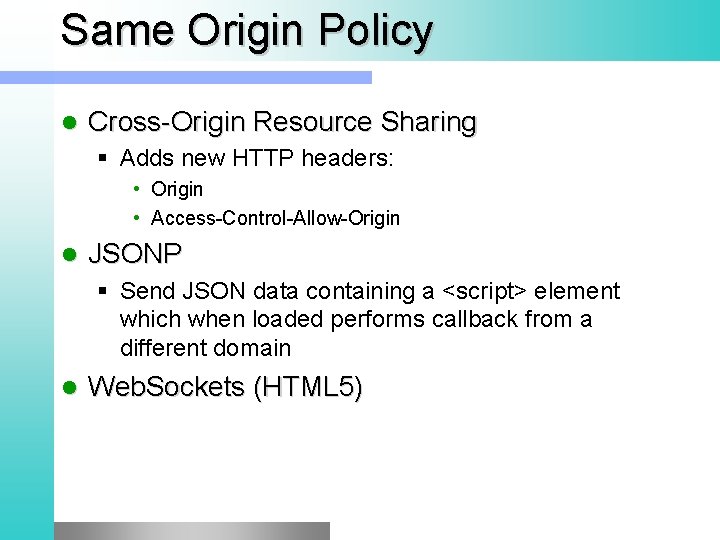 Same Origin Policy

- Cross-Origin Resource Sharing
  - Adds new HTTP headers:
    - Origin
    - Access-Control-Allow-Origin
- JSONP
  - Send JSON data containing a <script> element which when loaded performs callback from a different domain
- WebSockets (HTML5)